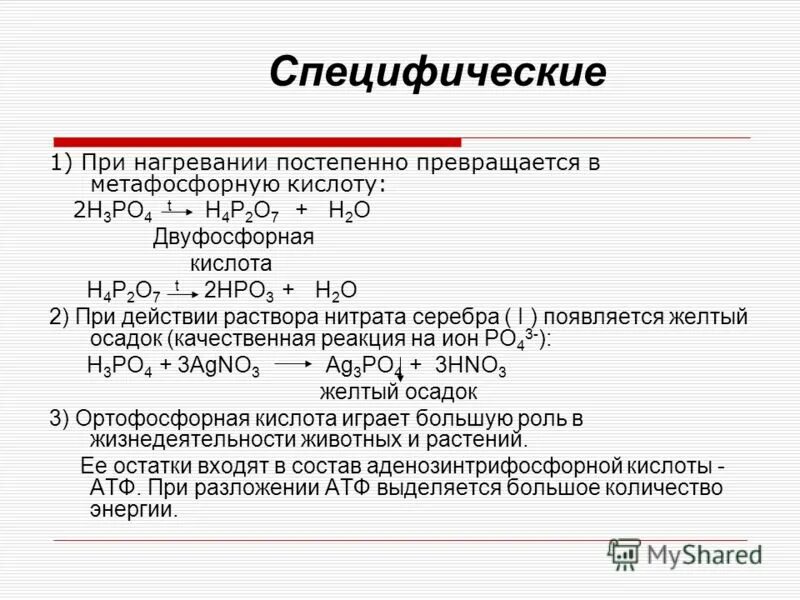 Специфические

1) При нагревании постепенно превращается в метафосфорную кислоту:

$2H_3PO_4 \xrightarrow{t} H_4P_2O_7 + H_2O$

Двуфосфорная кислота

$H_4P_2O_7 \xrightarrow{t} 2HPO_3 + H_2O$

2) При действии раствора нитрата серебра ( I ) появляется желтый осадок (качественная реакция на ион $PO_4^{3-}$):

$H_3PO_4 + 3AgNO_3 \longrightarrow Ag_3PO_4\downarrow + 3HNO_3$

желтый осадок

3) Ортофосфорная кислота играет большую роль в жизнедеятельности животных и растений.

Ее остатки входят в состав аденозинтрифосфорной кислоты - АТФ. При разложении АТФ выделяется большое количество энергии.

MyShared